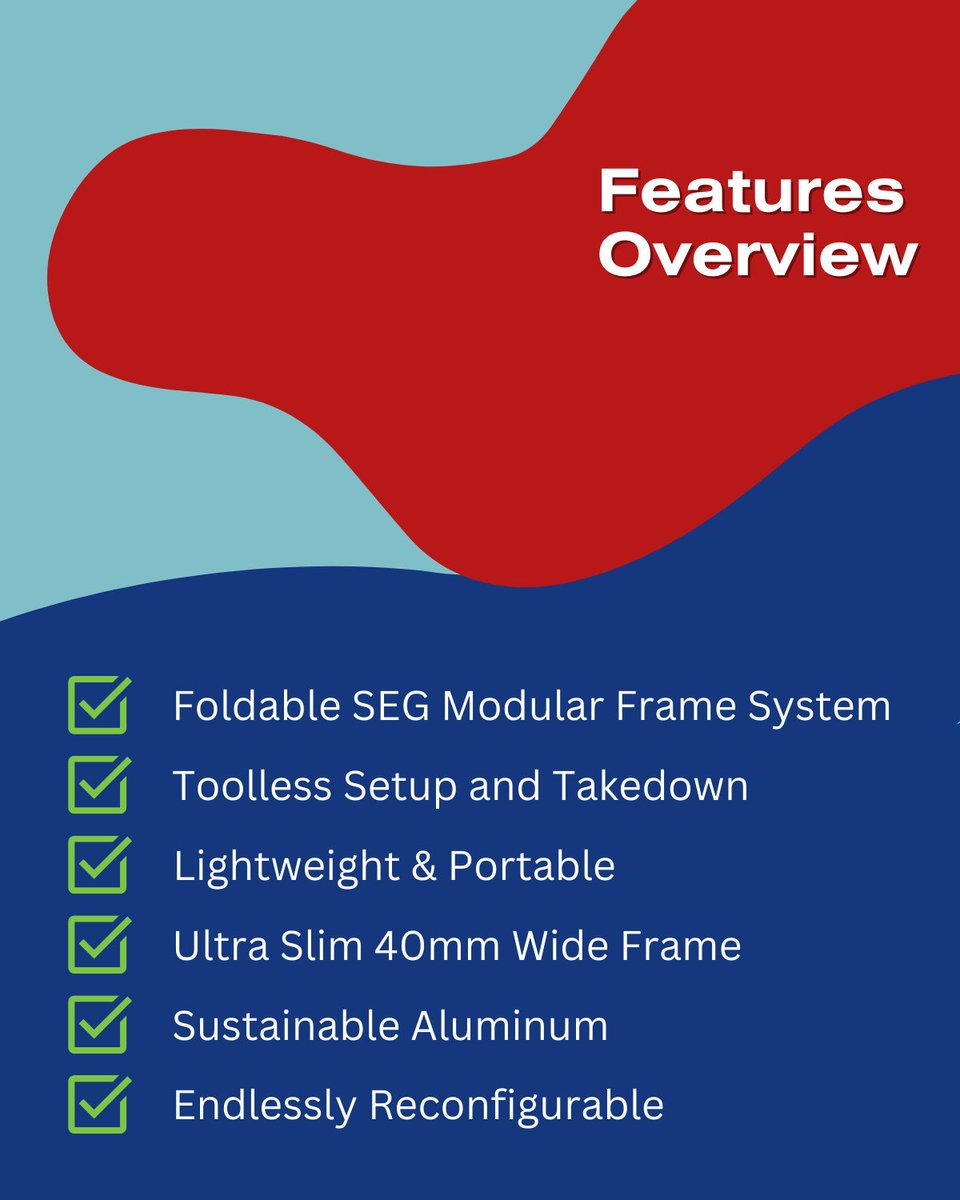 Features Overview

Foldable SEG Modular Frame System

Toolless Setup and Takedown

Lightweight & Portable

Ultra Slim 40mm Wide Frame

Sustainable Aluminum

Endlessly Reconfigurable